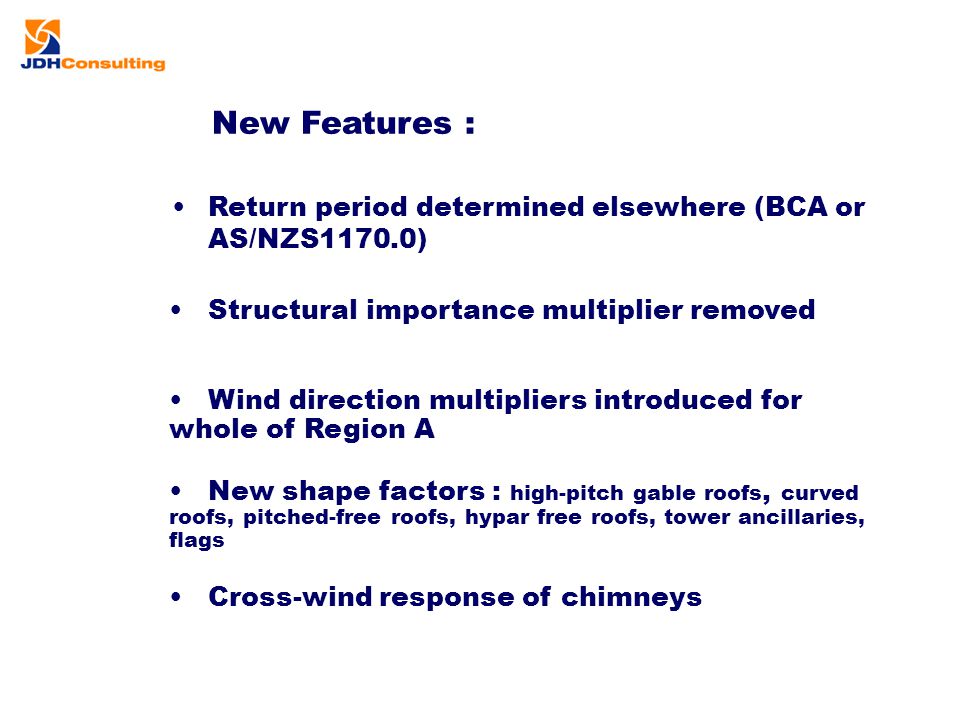 JDHConsulting

New Features :

• Return period determined elsewhere (BCA or AS/NZS1170.0)

• Structural importance multiplier removed

• Wind direction multipliers introduced for whole of Region A

• New shape factors : high-pitch gable roofs, curved roofs, pitched-free roofs, hypar free roofs, tower ancillaries, flags

• Cross-wind response of chimneys